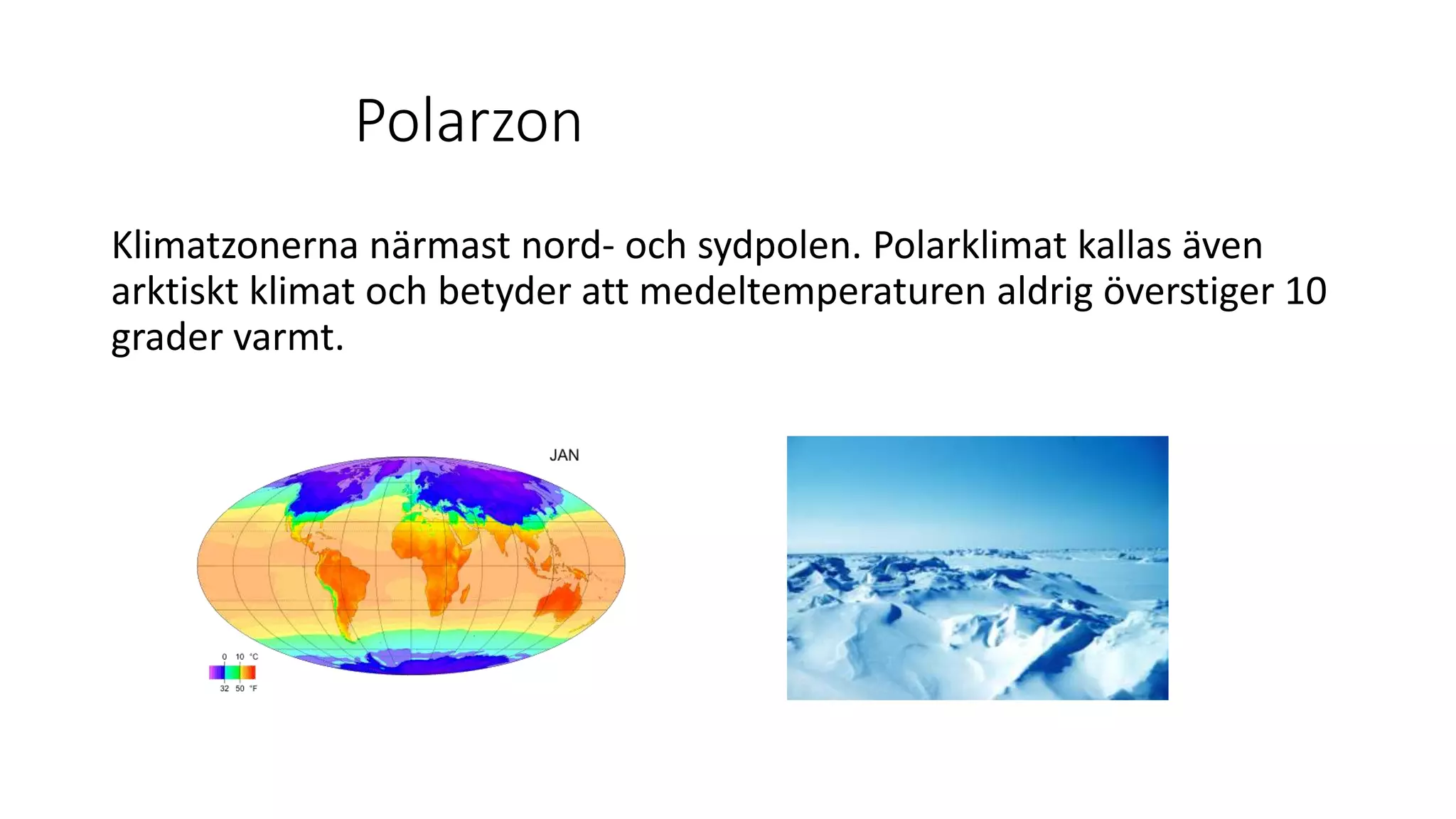 Polarzon

Klimatzonerna närmast nord- och sydpolen. Polarklimat kallas även arktiskt klimat och betyder att medeltemperaturen aldrig överstiger 10 grader varmt.

JAN

0 10 °C
32 50 °F